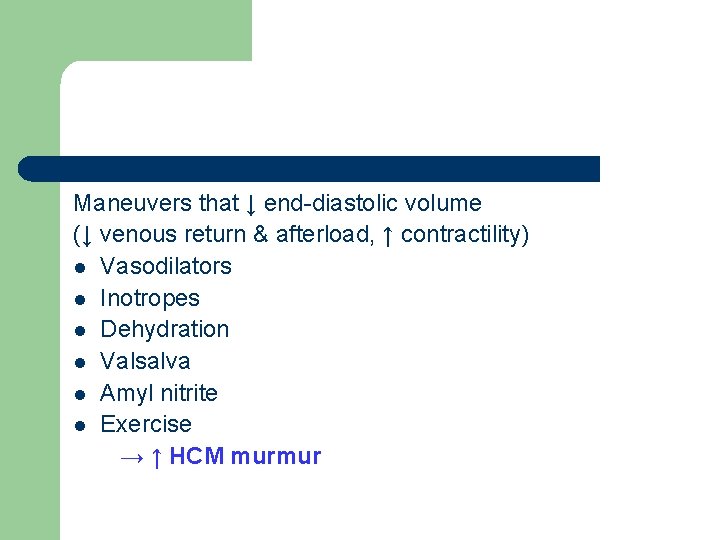 Maneuvers that ↓ end-diastolic volume
(↓ venous return & afterload, ↑ contractility)

- Vasodilators
- Inotropes
- Dehydration
- Valsalva
- Amyl nitrite
- Exercise

→ ↑ HCM murmur